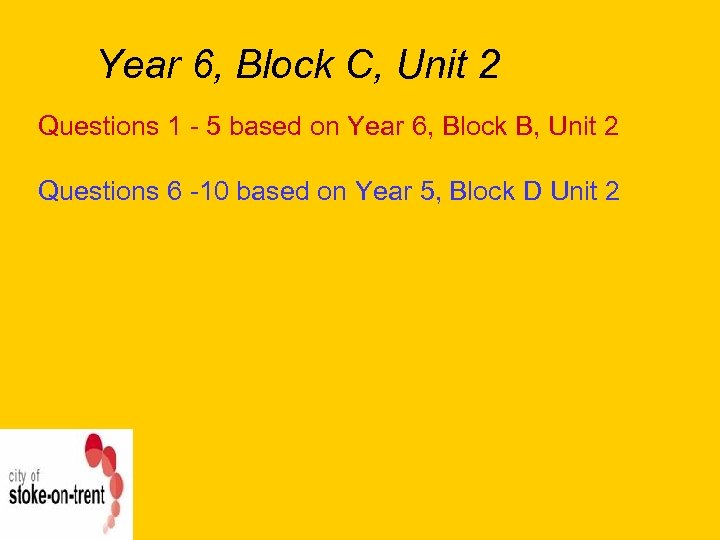 Year 6, Block C, Unit 2

Questions 1 - 5 based on Year 6, Block B, Unit 2

Questions 6 -10 based on Year 5, Block D Unit 2

city of
stoke-on-trent